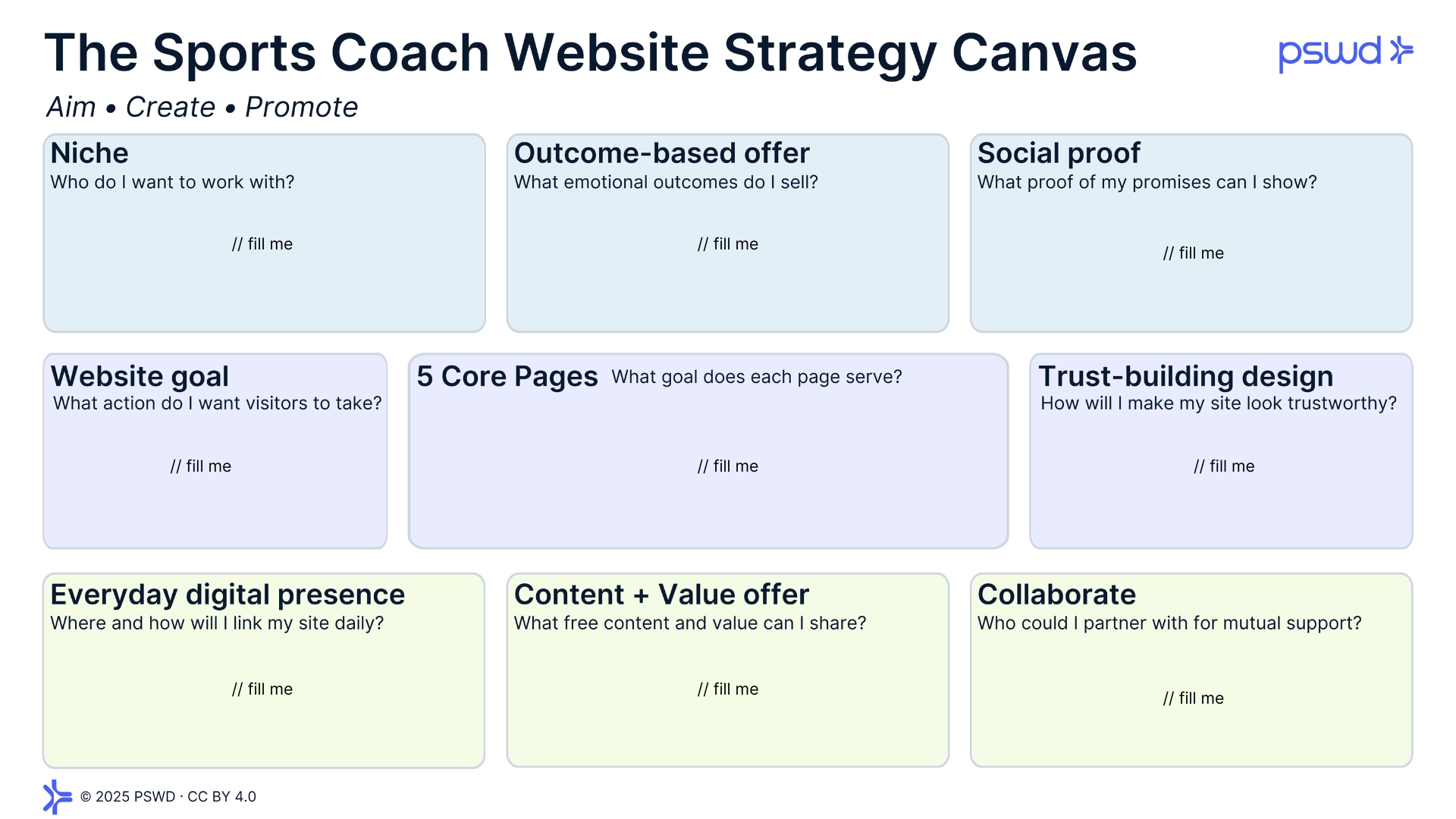 The Sports Coach Website Strategy Canvas

pswd

Aim • Create • Promote

Niche
Who do I want to work with?

// fill me

Outcome-based offer
What emotional outcomes do I sell?

// fill me

Social proof
What proof of my promises can I show?

// fill me

Website goal
What action do I want visitors to take?

// fill me

5 Core Pages What goal does each page serve?

// fill me

Trust-building design
How will I make my site look trustworthy?

// fill me

Everyday digital presence
Where and how will I link my site daily?

// fill me

Content + Value offer
What free content and value can I share?

// fill me

Collaborate
Who could I partner with for mutual support?

// fill me

© 2025 PSWD · CC BY 4.0